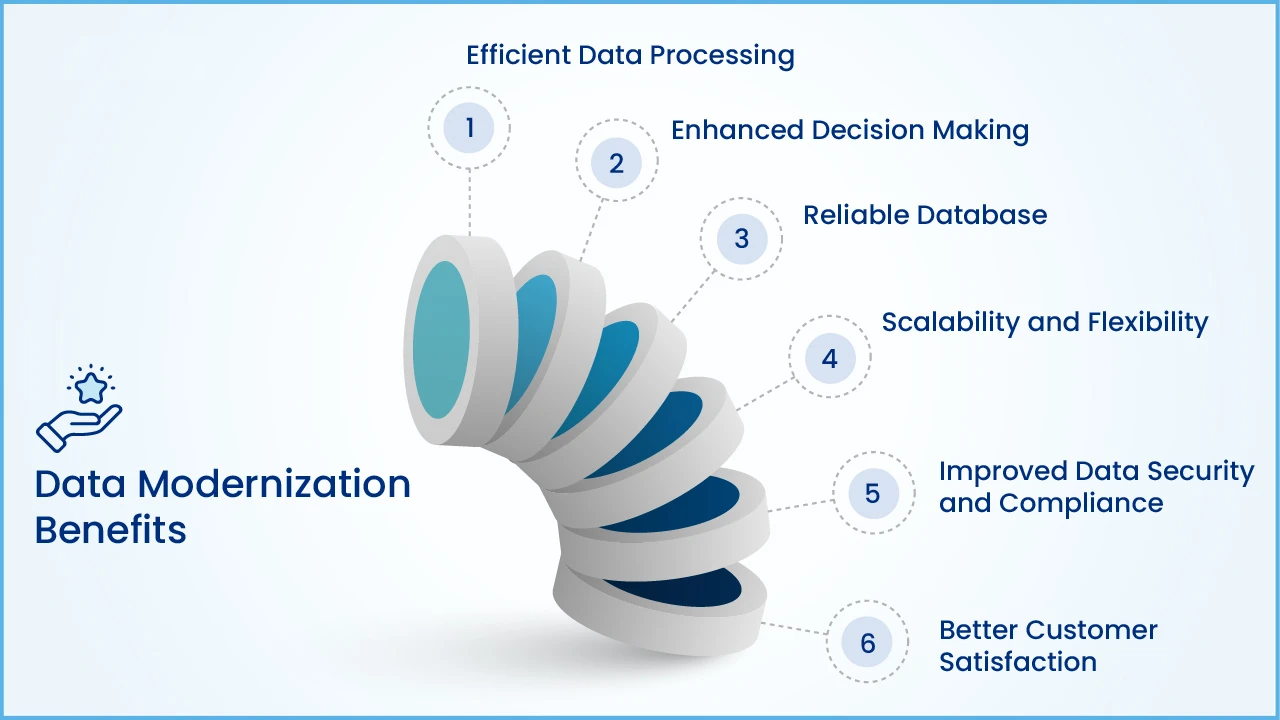 Data Modernization Benefits

1
Efficient Data Processing

2
Enhanced Decision Making

3
Reliable Database

4
Scalability and Flexibility

5
Improved Data Security and Compliance

6
Better Customer Satisfaction